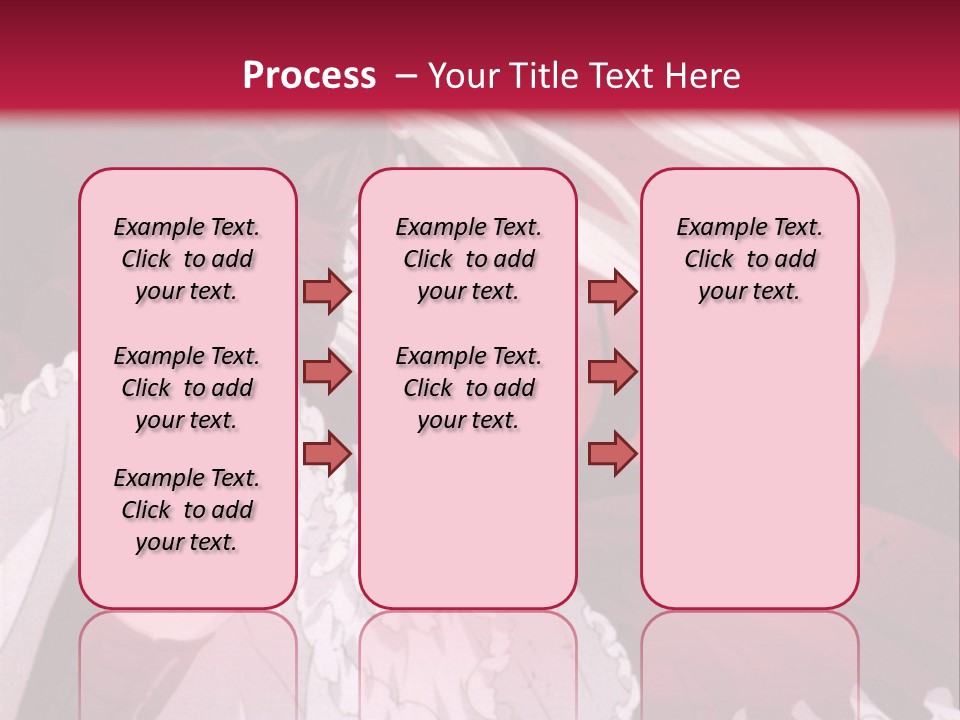 Process – Your Title Text Here

Example Text. Click to add your text.

Example Text. Click to add your text.

Example Text. Click to add your text.

Example Text. Click to add your text.

Example Text. Click to add your text.

Example Text. Click to add your text.